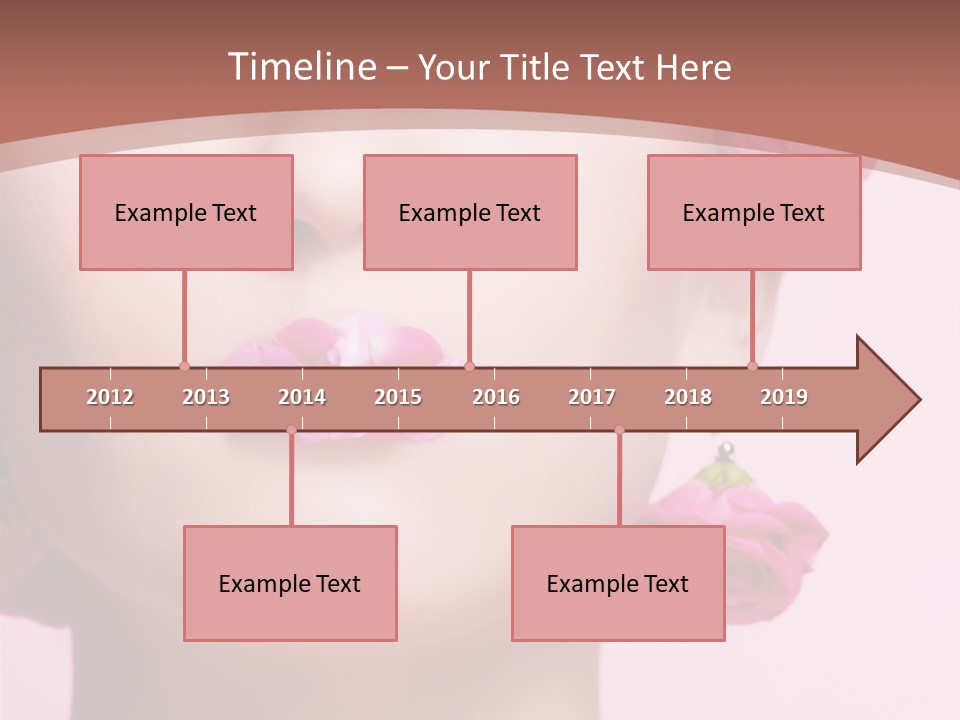 Timeline – Your Title Text Here

Example Text

Example Text

Example Text

2012 2013 2014 2015 2016 2017 2018 2019

Example Text

Example Text